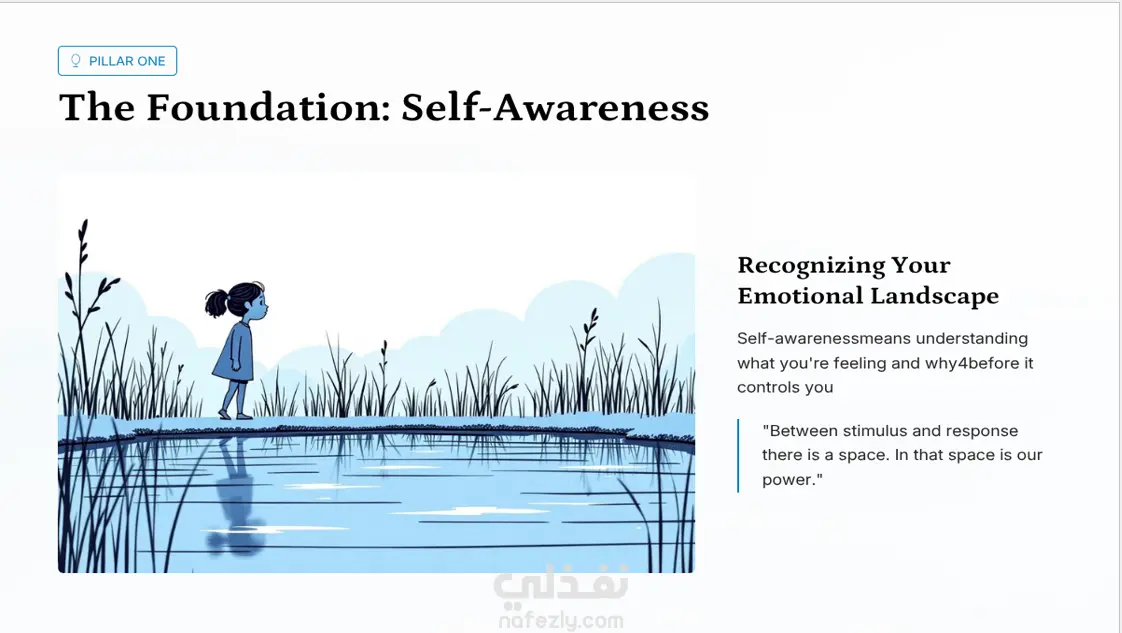 PILLAR ONE

The Foundation: Self-Awareness

Recognizing Your Emotional Landscape

Self-awarenessmeans understanding what you're feeling and why4before it controls you

"Between stimulus and response there is a space. In that space is our power."

نفذلي
nafezly.com